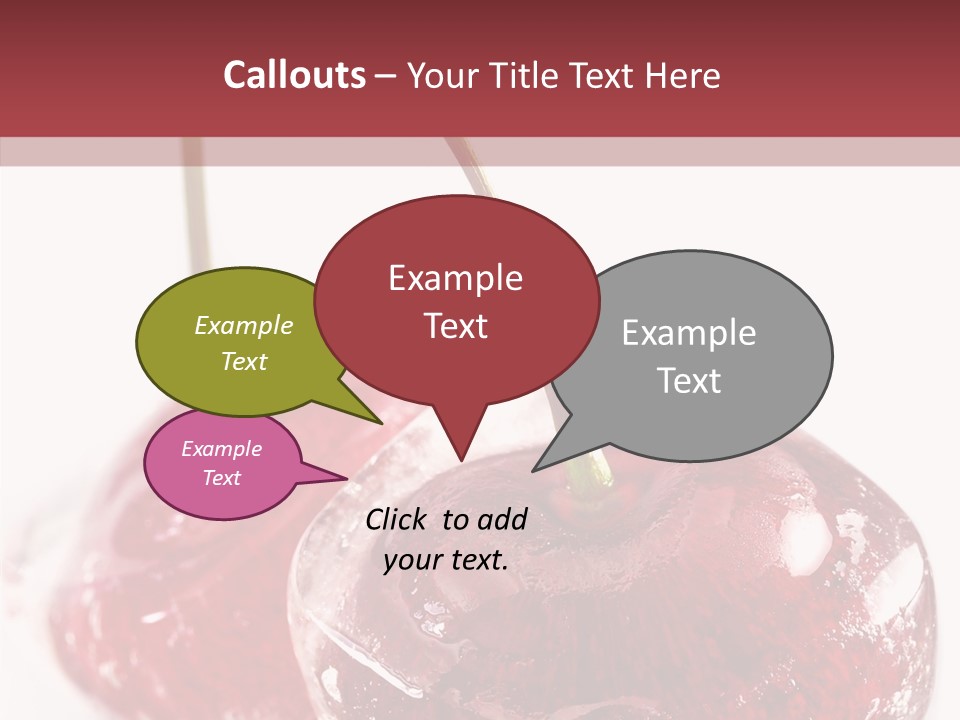 Callouts – Your Title Text Here

Example Text

Example Text

Example Text

Example Text

Click to add your text.